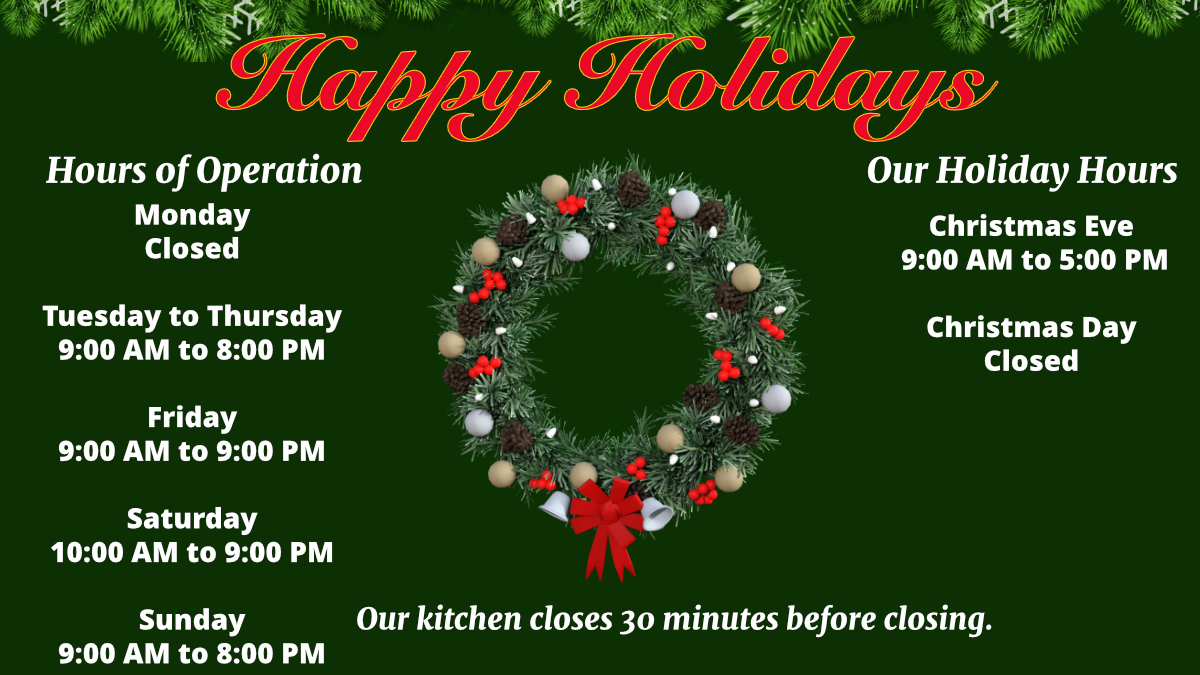 Happy Holidays

Hours of Operation

Monday
Closed

Tuesday to Thursday
9:00 AM to 8:00 PM

Friday
9:00 AM to 9:00 PM

Saturday
10:00 AM to 9:00 PM

Sunday
9:00 AM to 8:00 PM

Our Holiday Hours

Christmas Eve
9:00 AM to 5:00 PM

Christmas Day
Closed

Our kitchen closes 30 minutes before closing.